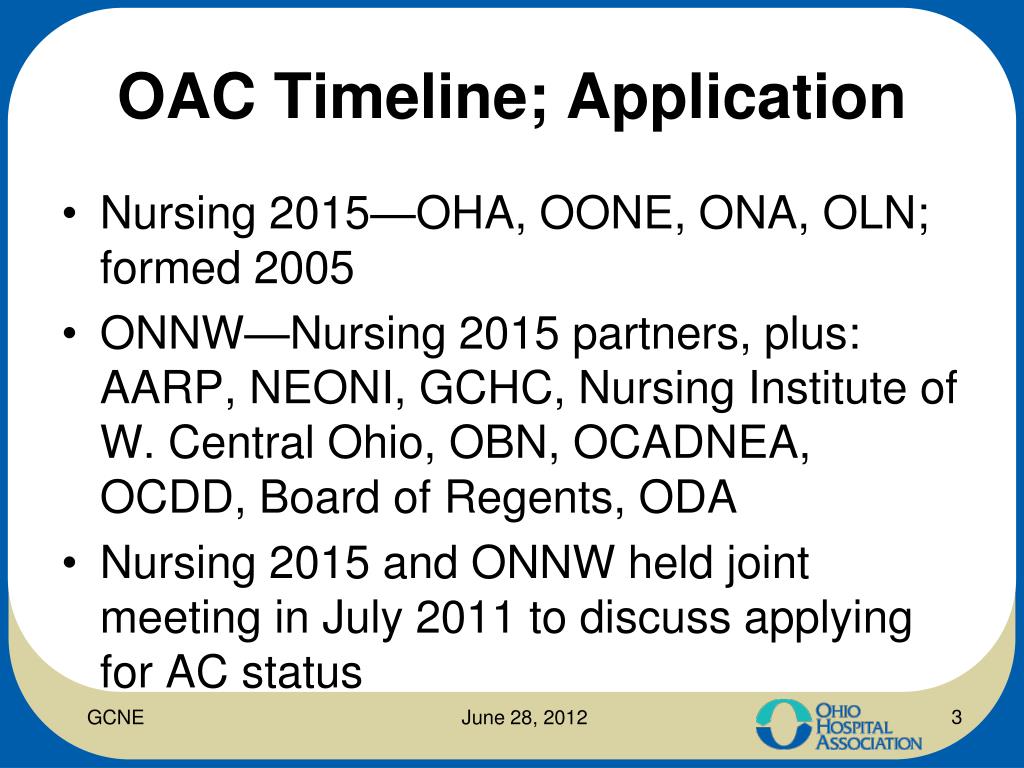 OAC Timeline; Application

• Nursing 2015—OHA, OONE, ONA, OLN; formed 2005
• ONNW—Nursing 2015 partners, plus: AARP, NEONI, GCHC, Nursing Institute of W. Central Ohio, OBN, OCADNEA, OCDD, Board of Regents, ODA
• Nursing 2015 and ONNW held joint meeting in July 2011 to discuss applying for AC status

GCNE

June 28, 2012

OHIO HOSPITAL ASSOCIATION

3